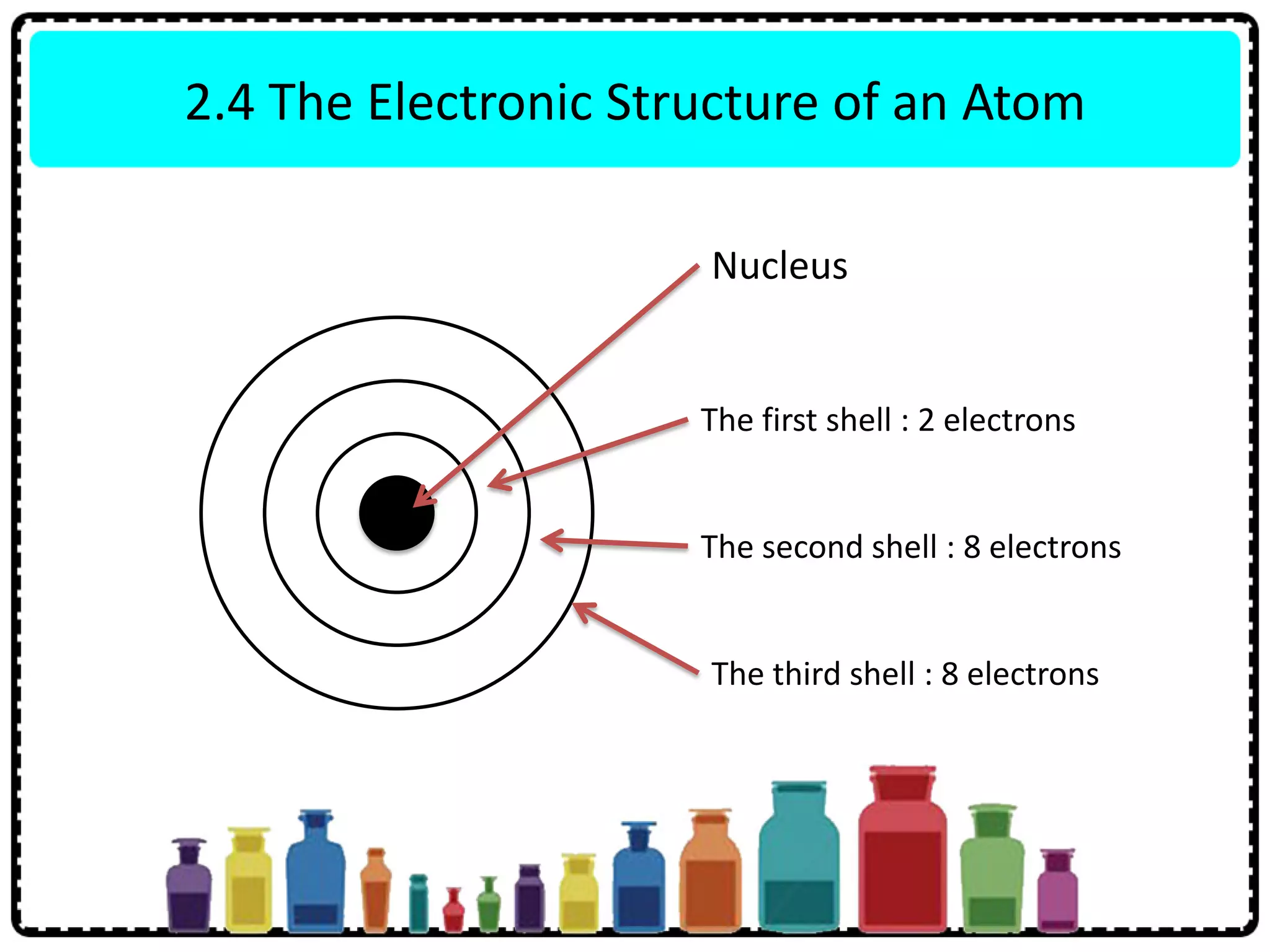 2.4 The Electronic Structure of an Atom

Nucleus

The first shell : 2 electrons

The second shell : 8 electrons

The third shell : 8 electrons